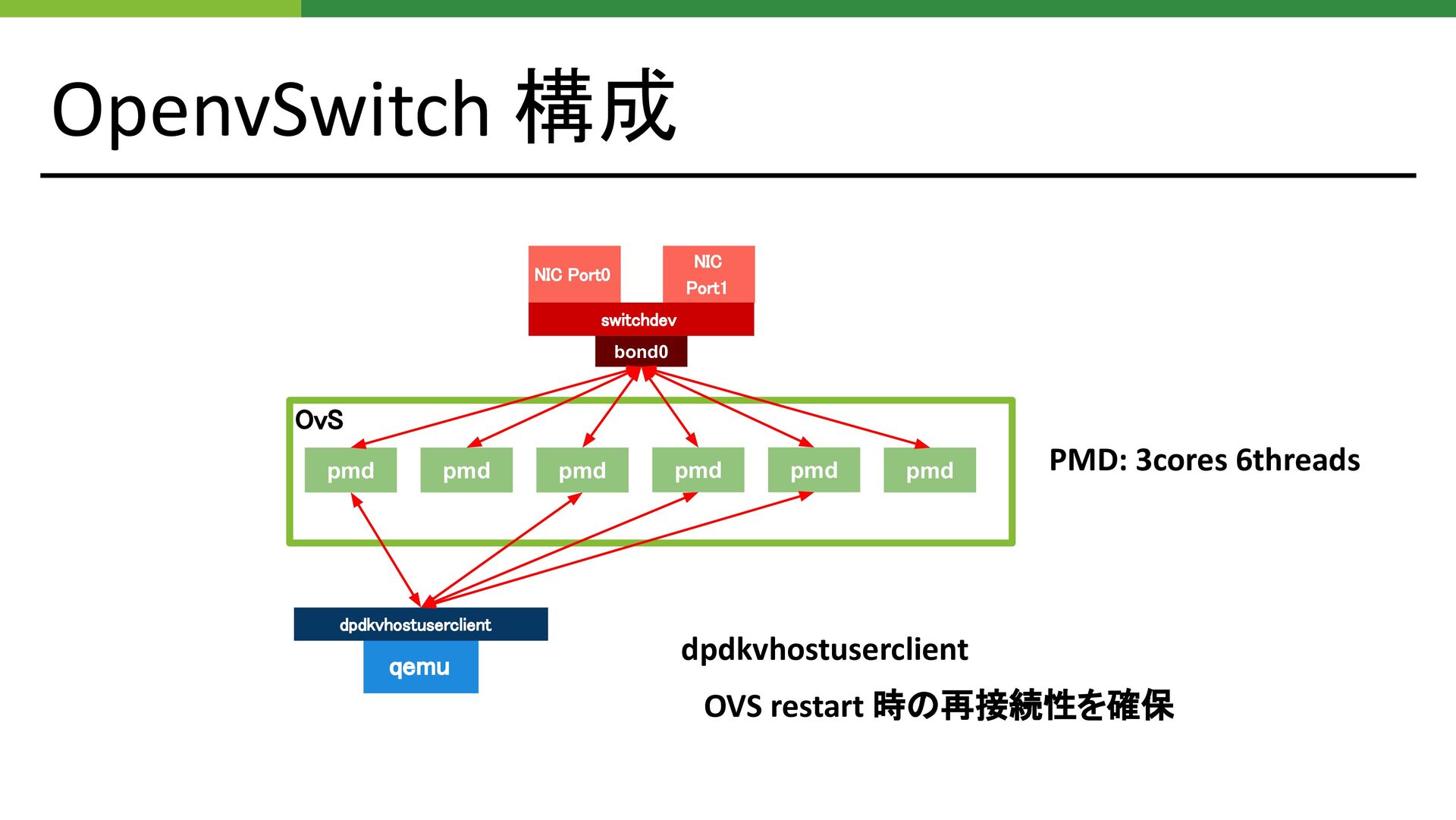 OpenvSwitch 構成

NIC Port0

NIC Port1

switchdev

bond0

OvS

pmd

pmd

pmd

pmd

pmd

pmd

PMD: 3cores 6threads

dpdkvhostuserclient

qemu

dpdkvhostuserclient

OVS restart 時の再接続性を確保